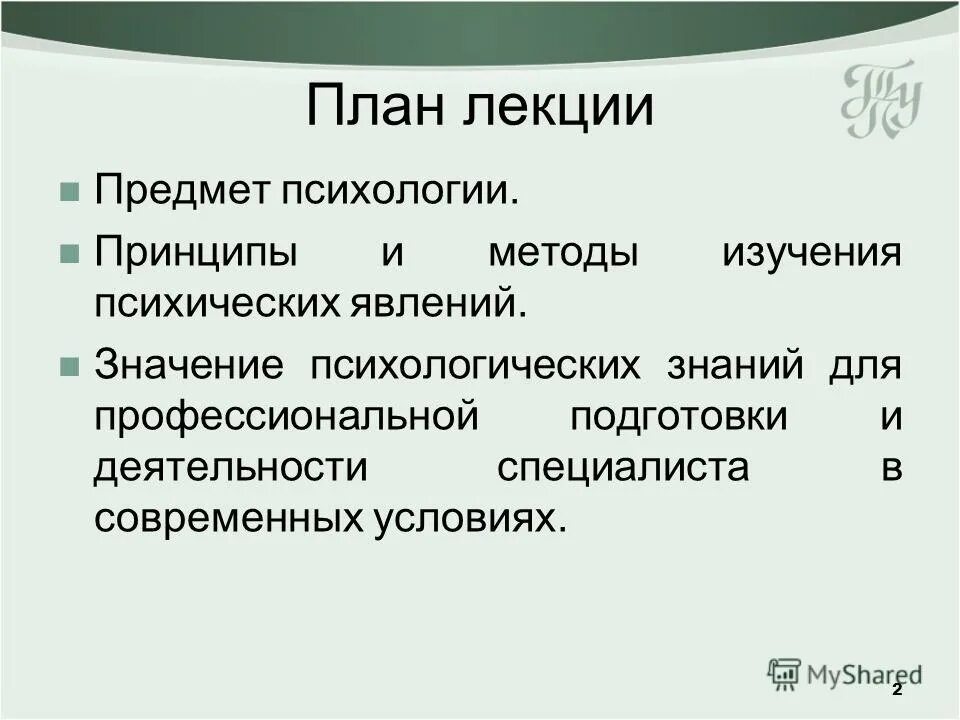 План лекции

Предмет психологии.

Принципы и методы изучения психических явлений.

Значение психологических знаний для профессиональной подготовки и деятельности специалиста в современных условиях.

MyShared

2